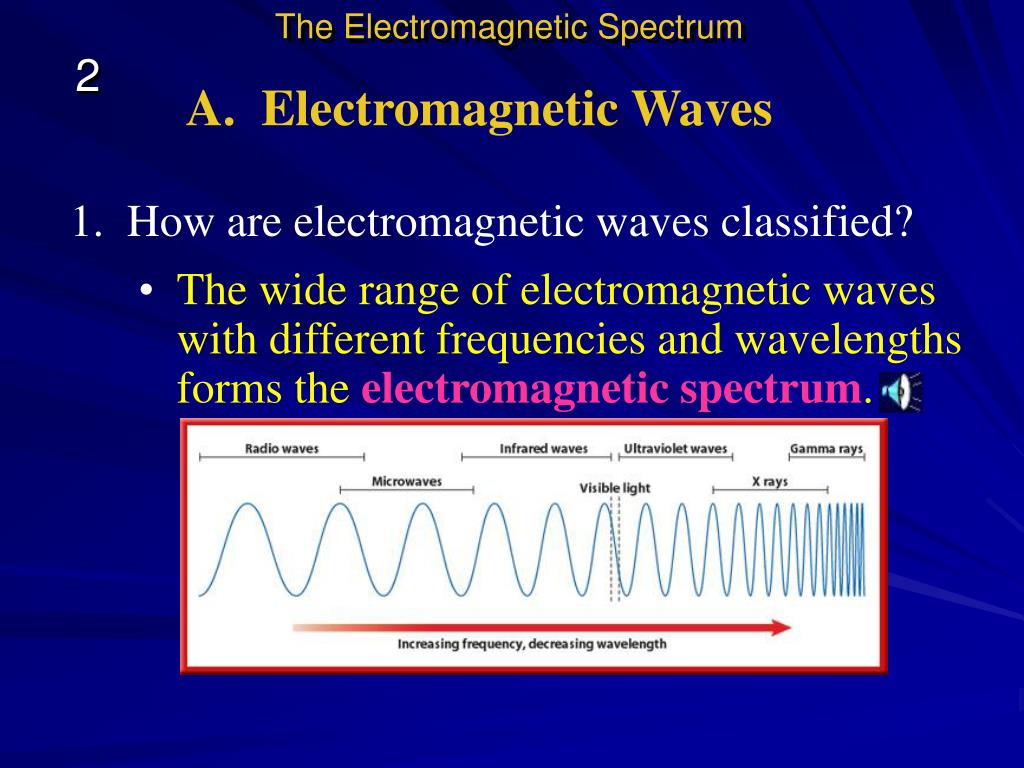 The Electromagnetic Spectrum

2

A. Electromagnetic Waves

1. How are electromagnetic waves classified?

• The wide range of electromagnetic waves with different frequencies and wavelengths forms the electromagnetic spectrum.

Radio waves

Infrared waves

Ultraviolet waves

Gamma rays

Microwaves

Visible light

X rays

Increasing frequency, decreasing wavelength